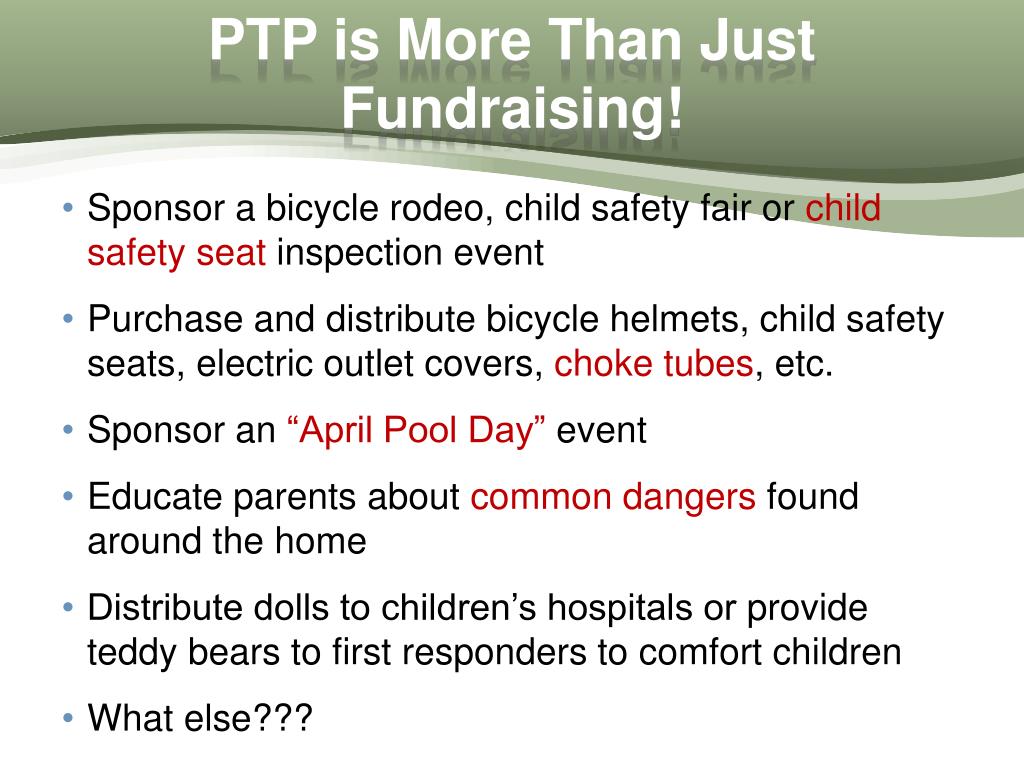 PTP is More Than Just Fundraising!

• Sponsor a bicycle rodeo, child safety fair or child safety seat inspection event

• Purchase and distribute bicycle helmets, child safety seats, electric outlet covers, choke tubes, etc.

• Sponsor an “April Pool Day” event

• Educate parents about common dangers found around the home

• Distribute dolls to children’s hospitals or provide teddy bears to first responders to comfort children

• What else???